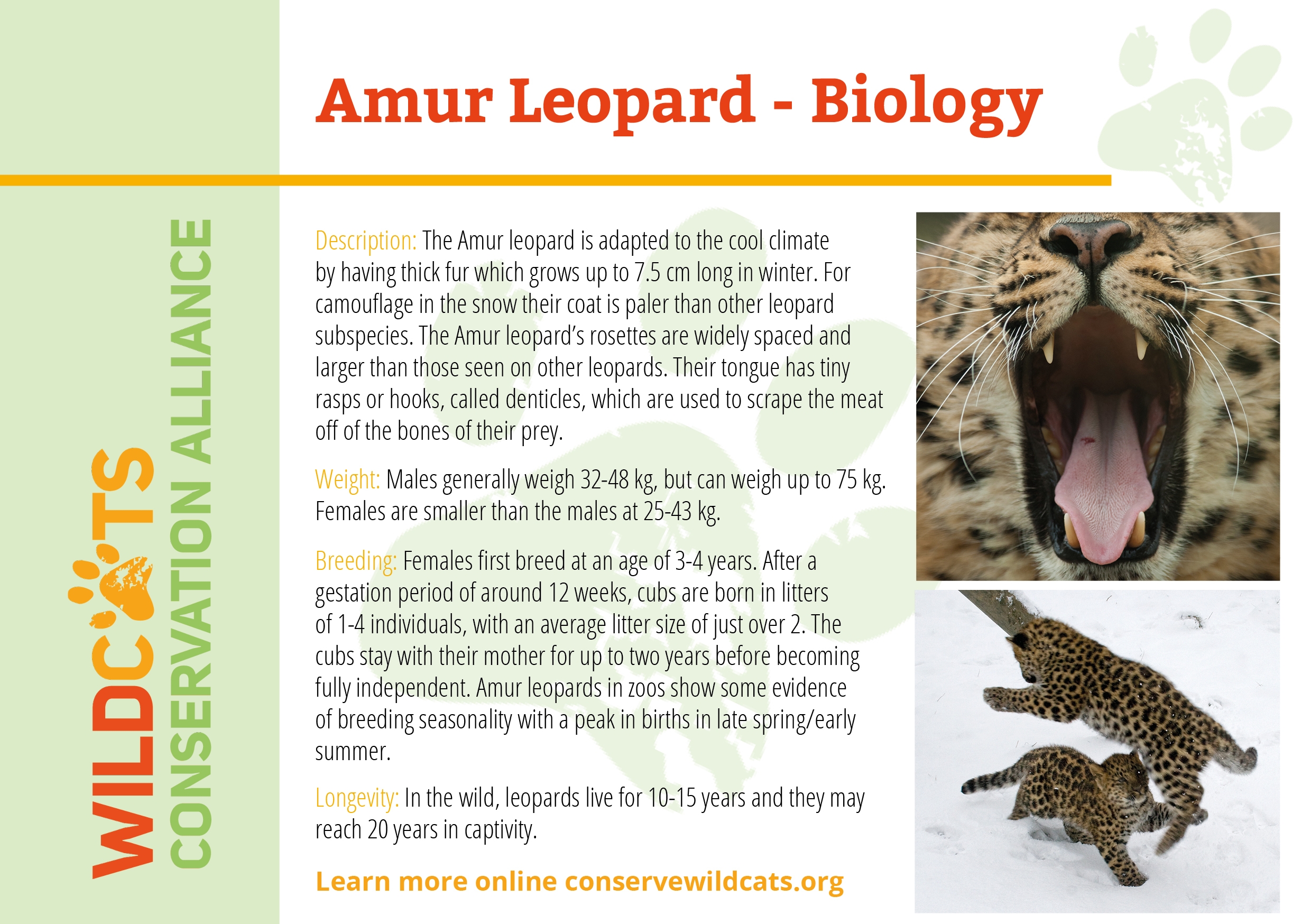 WILDCATS CONSERVATION ALLIANCE

Amur Leopard - Biology

Description: The Amur leopard is adapted to the cool climate by having thick fur which grows up to 7.5 cm long in winter. For camouflage in the snow their coat is paler than other leopard subspecies. The Amur leopard's rosettes are widely spaced and larger than those seen on other leopards. Their tongue has tiny rasps or hooks, called denticles, which are used to scrape the meat off of the bones of their prey.

Weight: Males generally weigh 32-48 kg, but can weigh up to 75 kg. Females are smaller than the males at 25-43 kg.

Breeding: Females first breed at an age of 3-4 years. After a gestation period of around 12 weeks, cubs are born in litters of 1-4 individuals, with an average litter size of just over 2. The cubs stay with their mother for up to two years before becoming fully independent. Amur leopards in zoos show some evidence of breeding seasonality with a peak in births in late spring/early summer.

Longevity: In the wild, leopards live for 10-15 years and they may reach 20 years in captivity.

Learn more online conservewildcats.org